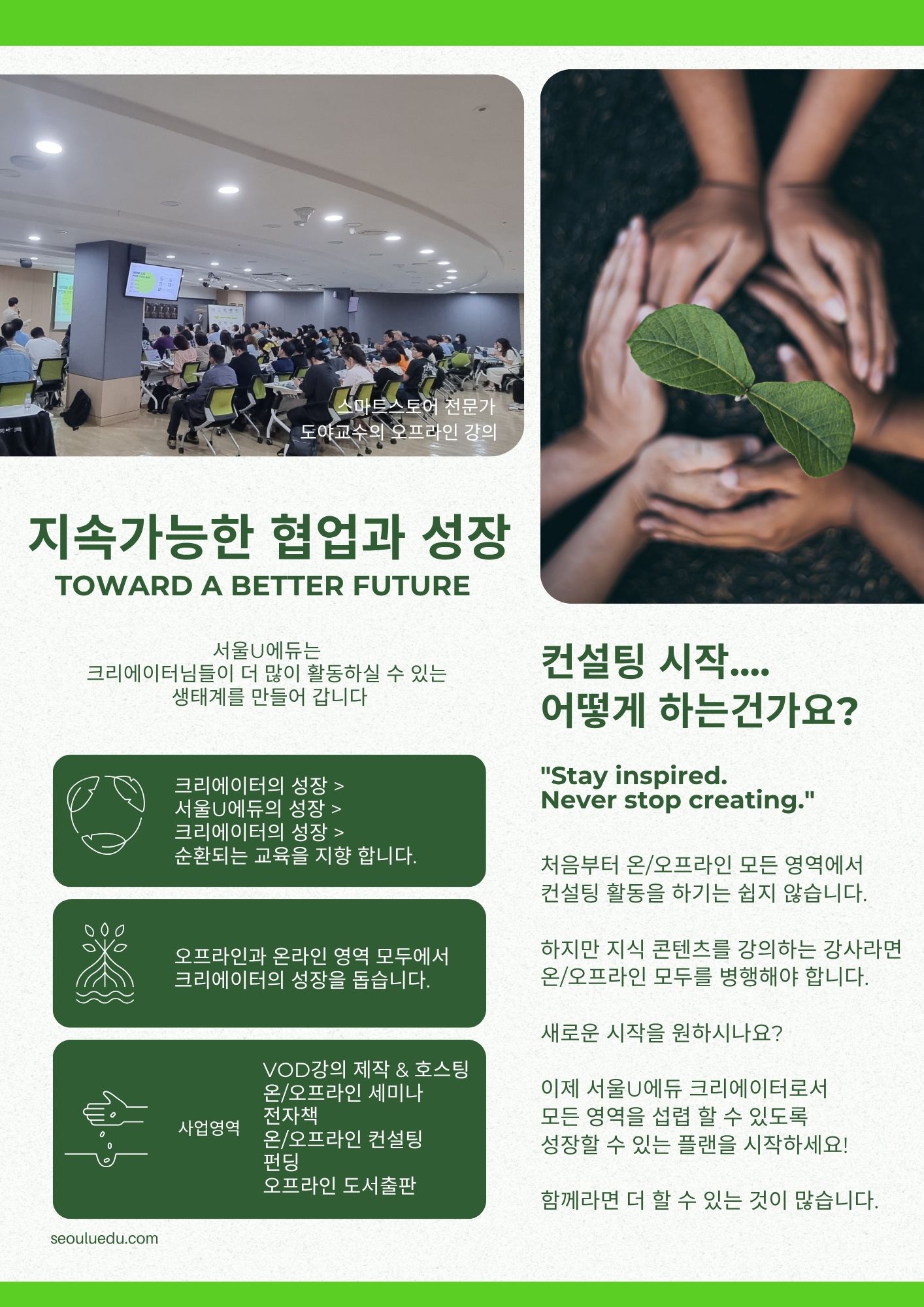 스마트스토어 전문가
도야교수의 오프라인 강의

지속가능한 협업과 성장
TOWARD A BETTER FUTURE

서울U에듀는
크리에이터님들이 더 많이 활동하실 수 있는
생태계를 만들어 갑니다

크리에이터의 성장 >
서울U에듀의 성장 >
크리에이터의 성장 >
순환되는 교육을 지향 합니다.

오프라인과 온라인 영역 모두에서
크리에이터의 성장을 돕습니다.

사업영역

VOD강의 제작 & 호스팅
온/오프라인 세미나
전자책
온/오프라인 컨설팅
펀딩
오프라인 도서출판

seouluedu.com

컨설팅 시작....
어떻게 하는건가요?

"Stay inspired.
Never stop creating."

처음부터 온/오프라인 모든 영역에서
컨설팅 활동을 하기는 쉽지 않습니다.

하지만 지식 콘텐츠를 강의하는 강사라면
온/오프라인 모두를 병행해야 합니다.

새로운 시작을 원하시나요?

이제 서울U에듀 크리에이터로서
모든 영역을 섭렵 할 수 있도록
성장할 수 있는 플랜을 시작하세요!

함께라면 더 할 수 있는 것이 많습니다.